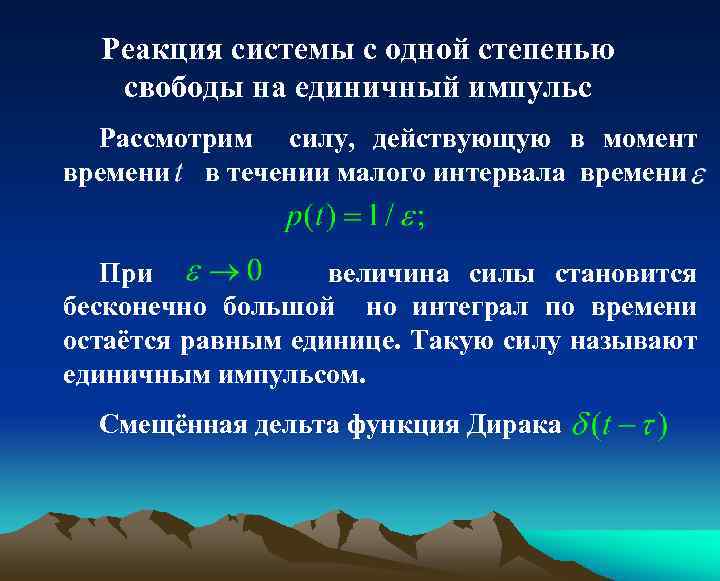 Реакция системы с одной степенью свободы на единичный импульс

Рассмотрим силу, действующую в момент времени $t$ в течении малого интервала времени $\varepsilon$

$p(t) = 1/\varepsilon;$

При $\varepsilon \to 0$ величина силы становится бесконечно большой но интеграл по времени остаётся равным единице. Такую силу называют единичным импульсом.

Смещённая дельта функция Дирака $\delta(t-\tau)$